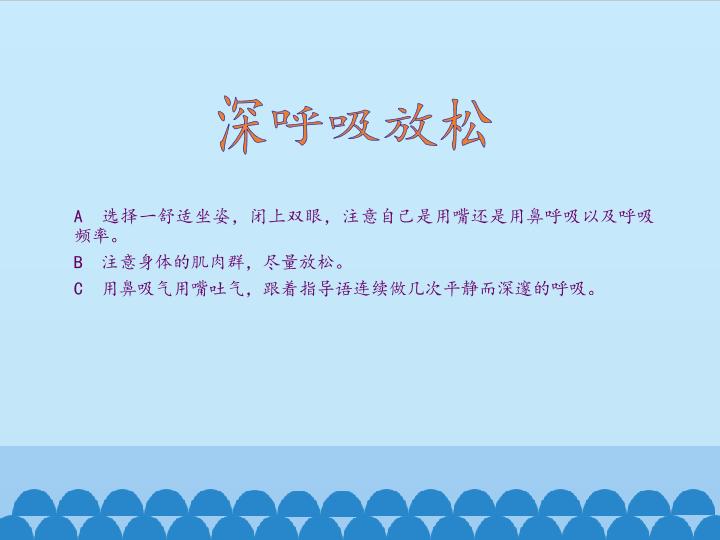 深呼吸放松

A 选择一舒适坐姿，闭上双眼，注意自己是用嘴还是用鼻呼吸以及呼吸频率。

B 注意身体的肌肉群，尽量放松。

C 用鼻吸气用嘴吐气，跟着指导语连续做几次平静而深邃的呼吸。